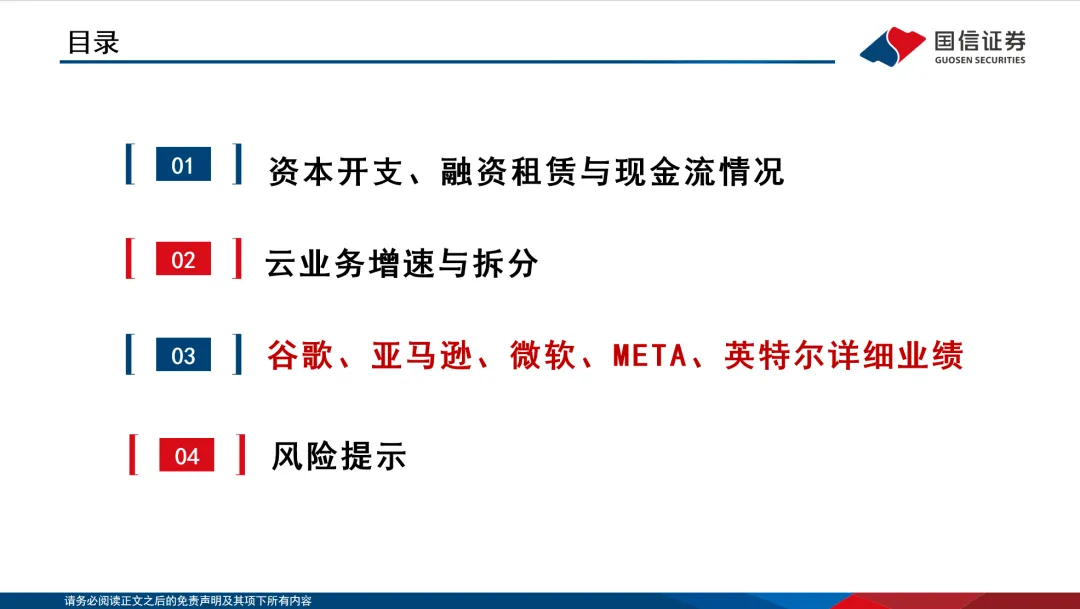 目录

国信证券
GUOSEN SECURITIES

01 资本开支、融资租赁与现金流情况

02 云业务增速与拆分

03 谷歌、亚马逊、微软、META、英特尔详细业绩

04 风险提示

请务必阅读正文之后的免责声明及其项下所有内容